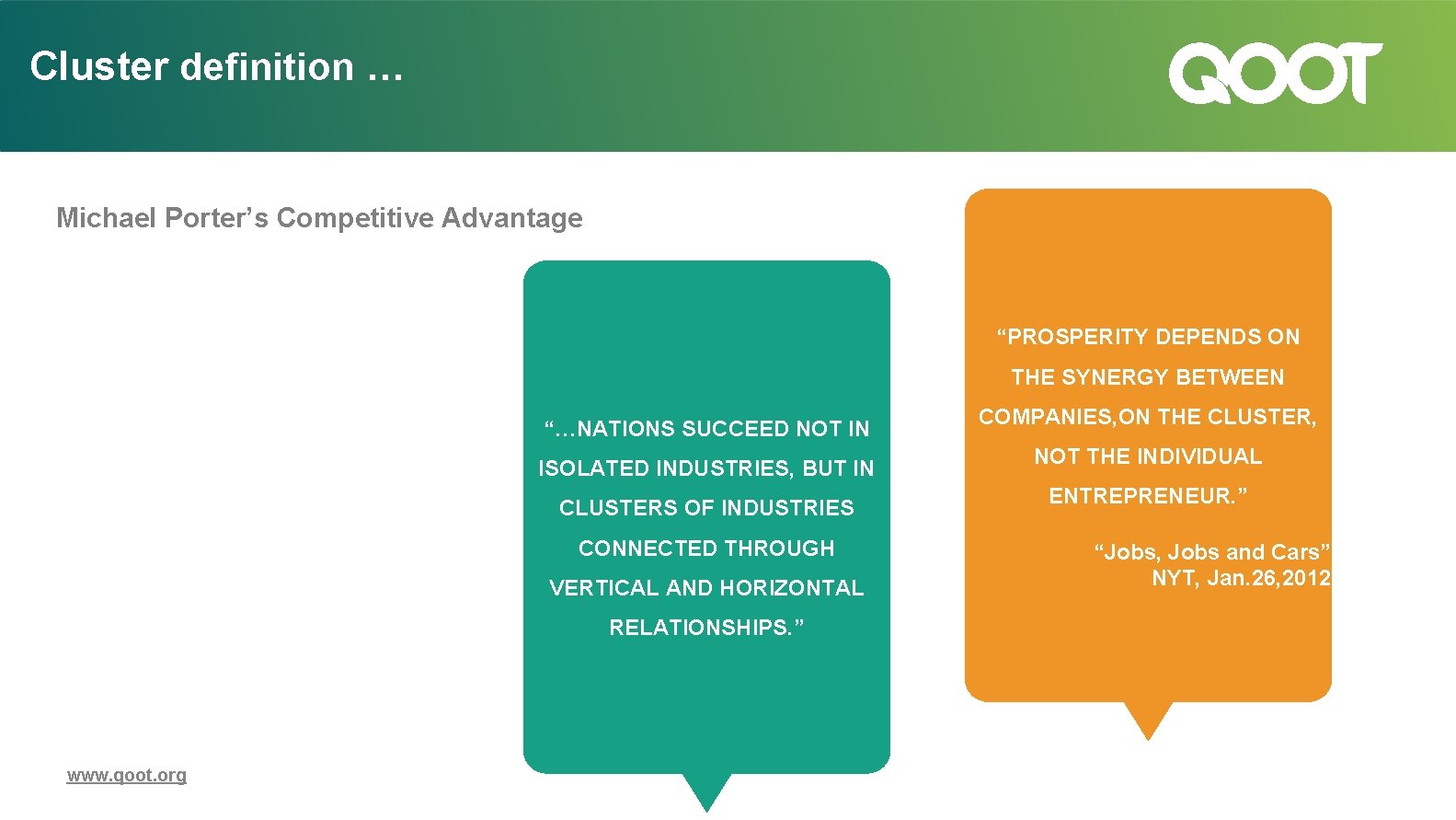 Cluster definition …

QOOT

Michael Porter's Competitive Advantage

"…NATIONS SUCCEED NOT IN ISOLATED INDUSTRIES, BUT IN CLUSTERS OF INDUSTRIES CONNECTED THROUGH VERTICAL AND HORIZONTAL RELATIONSHIPS."

"PROSPERITY DEPENDS ON THE SYNERGY BETWEEN COMPANIES,ON THE CLUSTER, NOT THE INDIVIDUAL ENTREPRENEUR."

"Jobs, Jobs and Cars"
NYT, Jan.26,2012

www.qoot.org